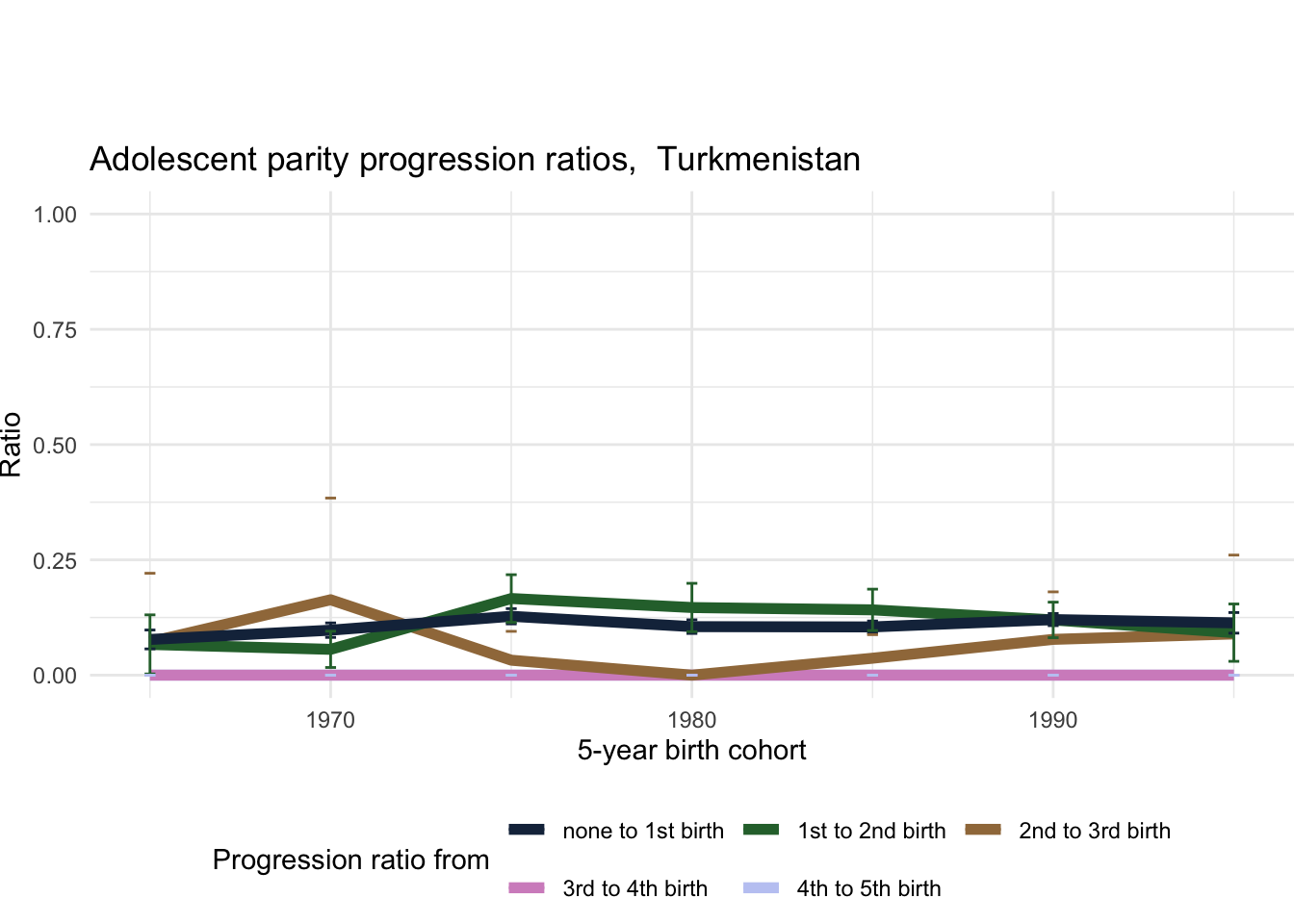 Adolescent parity progression ratios, Turkmenistan

Ratio

1.00
0.75
0.50
0.25
0.00

1970
1980
1990

5-year birth cohort

Progression ratio from
none to 1st birth
1st to 2nd birth
2nd to 3rd birth
3rd to 4th birth
4th to 5th birth